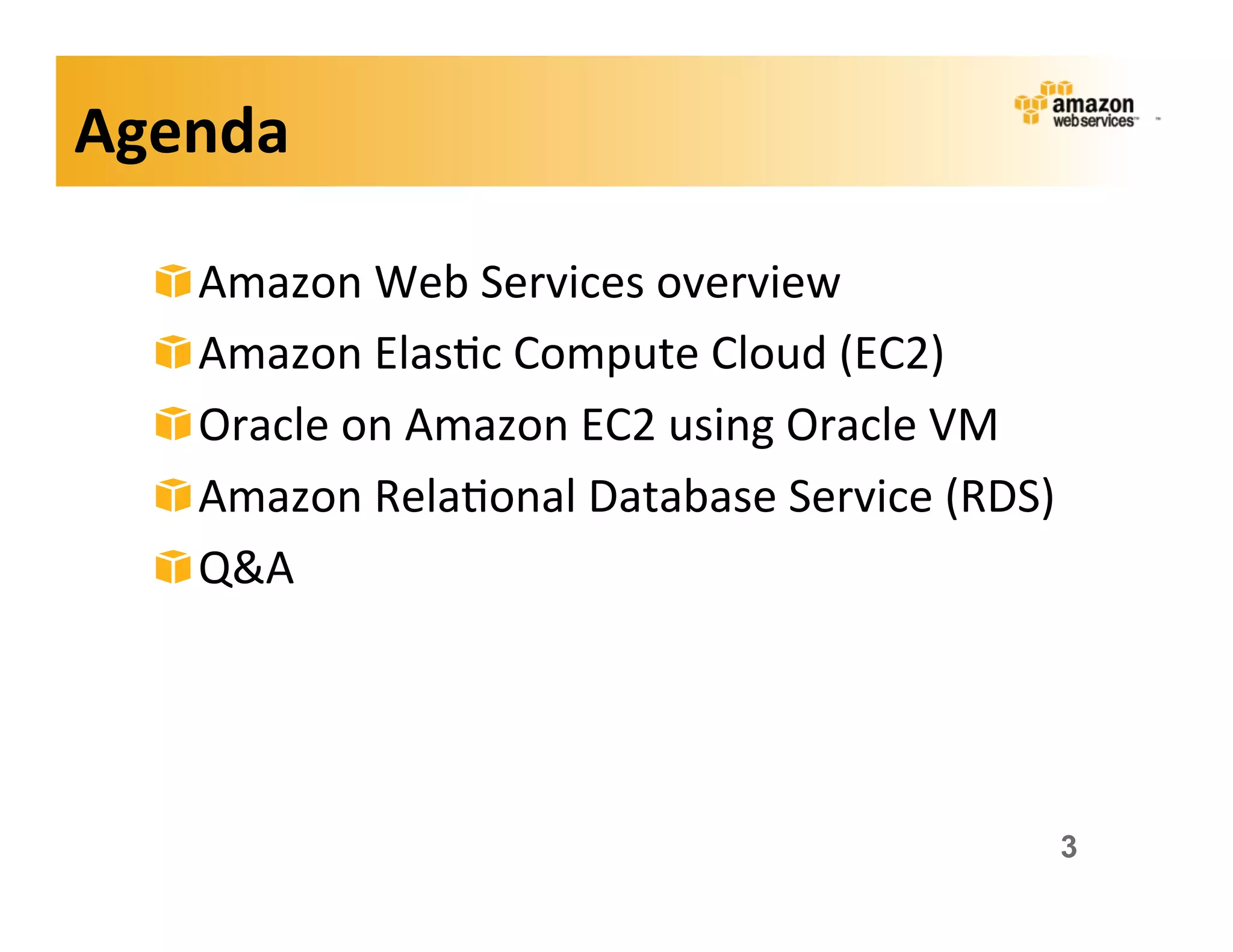 Agenda

amazon web services™

Amazon Web Services overview

Amazon Elastic Compute Cloud (EC2)

Oracle on Amazon EC2 using Oracle VM

Amazon Relational Database Service (RDS)

Q&A

3